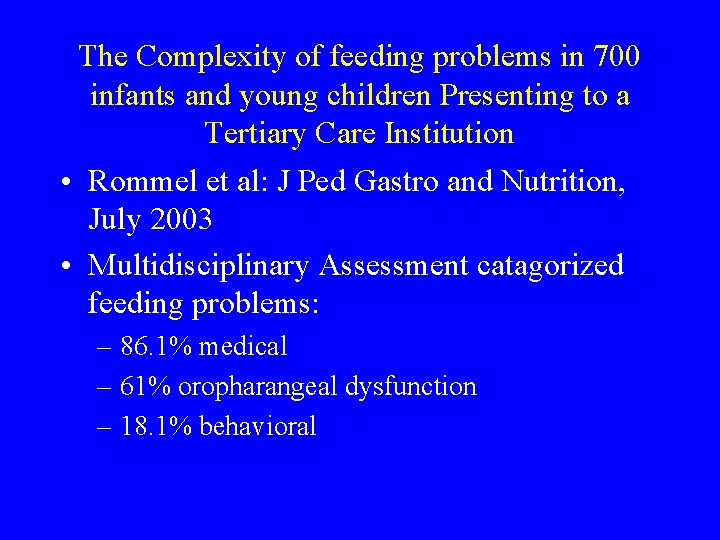 The Complexity of feeding problems in 700 infants and young children Presenting to a Tertiary Care Institution

• Rommel et al: J Ped Gastro and Nutrition, July 2003
• Multidisciplinary Assessment catagorized feeding problems:
– 86.1% medical
– 61% oropharangeal dysfunction
– 18.1% behavioral